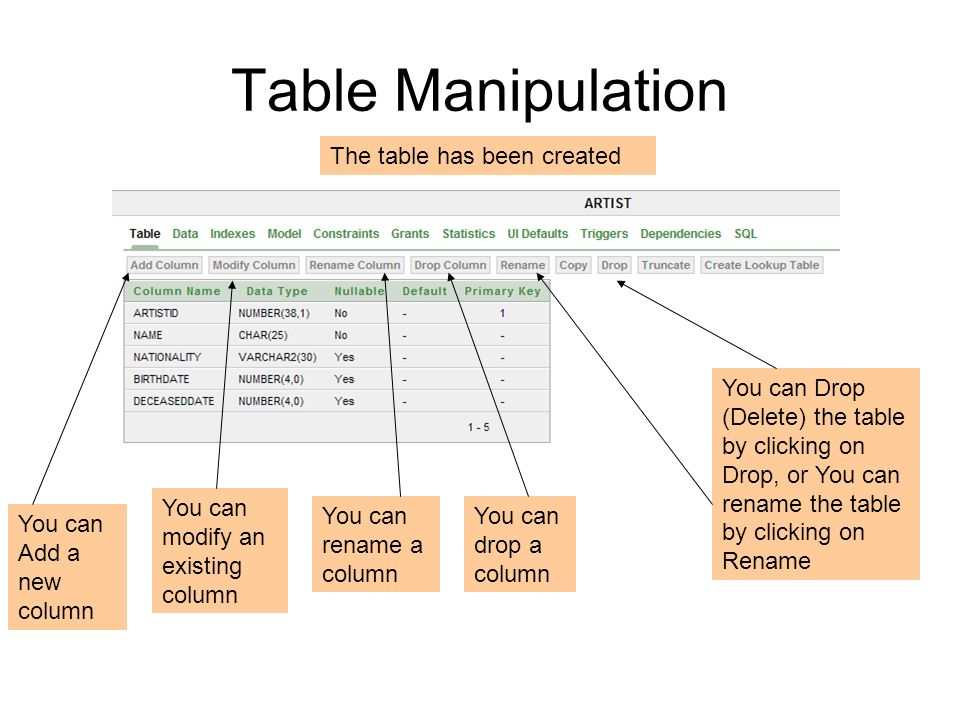 Table Manipulation

The table has been created

ARTIST

Table Data Indexes Model Constraints Grants Statistics UI Defaults Triggers Dependencies SQL

Add Column Modify Column Rename Column Drop Column Rename Copy Drop Truncate Create Lookup Table

| Column Name | Data Type | Nullable | Default | Primary Key |
|---|---|---|---|---|
| ARTISTID | NUMBER(38,1) | No | - | 1 |
| NAME | CHAR(25) | No | - | - |
| NATIONALITY | VARCHAR2(30) | Yes | - | - |
| BIRTHDATE | NUMBER(4,0) | Yes | - | - |
| DECEASEDDATE | NUMBER(4,0) | Yes | - | - |

1 - 5

You can Add a new column

You can modify an existing column

You can rename a column

You can drop a column

You can Drop (Delete) the table by clicking on Drop, or You can rename the table by clicking on Rename